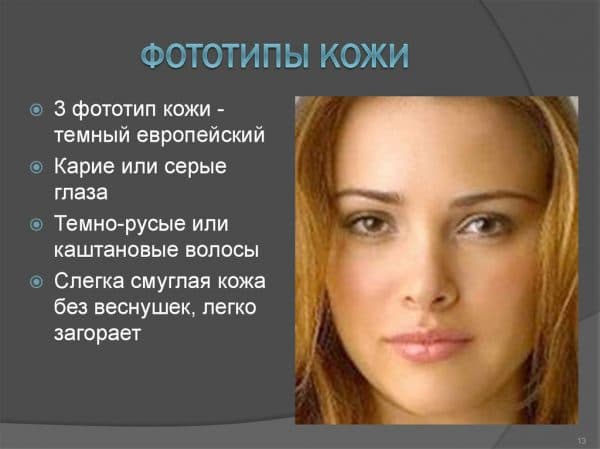 ФОТОТИПЫ КОЖИ

3 фототип кожи - темный европейский

Карие или серые глаза

Темно-русые или каштановые волосы

Слегка смуглая кожа без веснушек, легко загорает

13